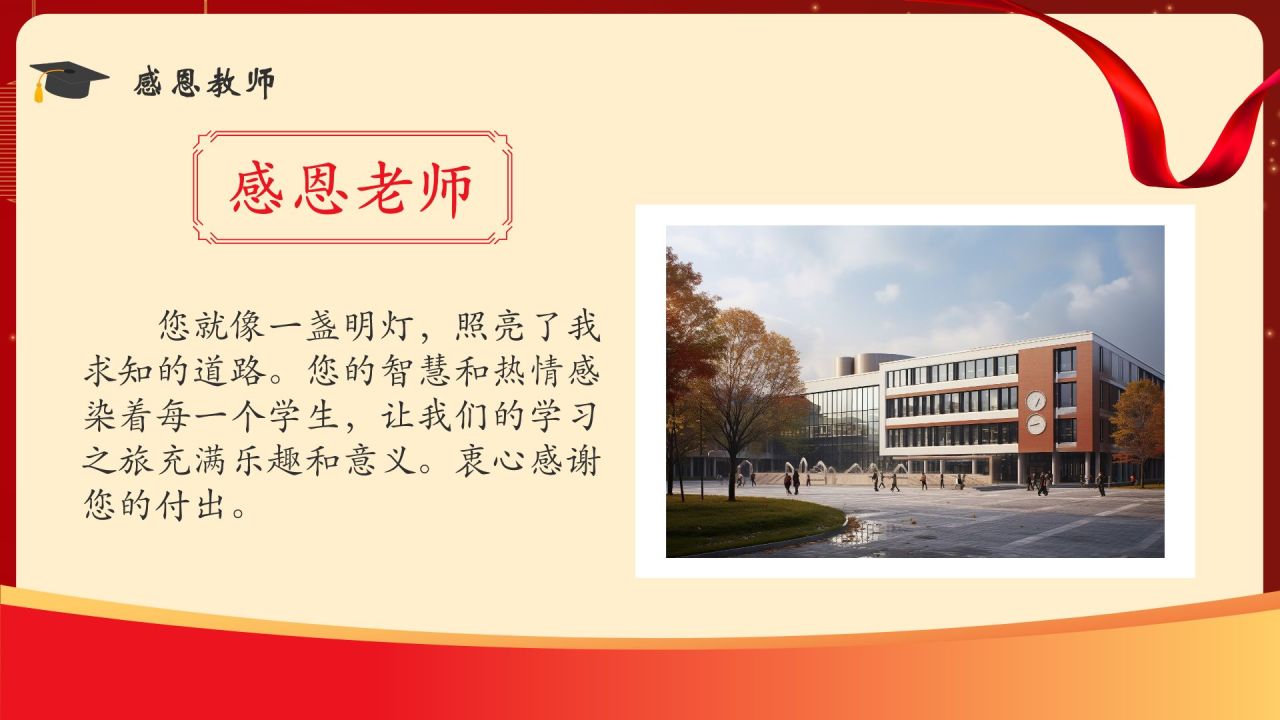 感恩教师

感恩老师

您就像一盏明灯，照亮了我求知的道路。您的智慧和热情感染着每一个学生，让我们的学习之旅充满乐趣和意义。衷心感谢您的付出。